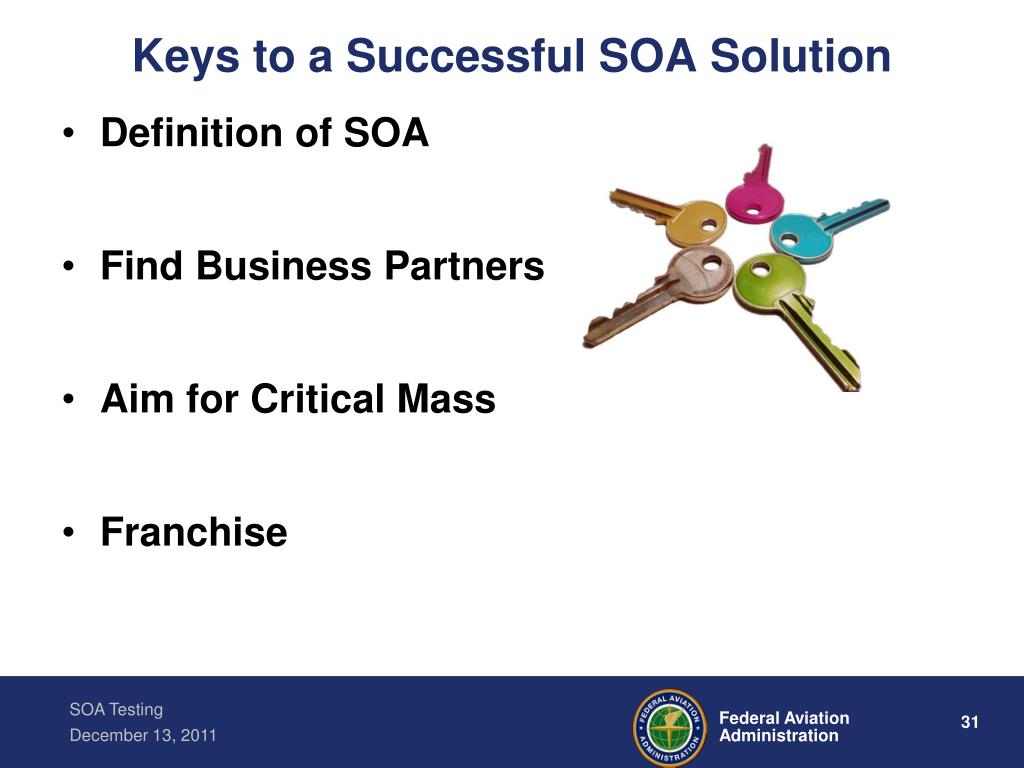 Keys to a Successful SOA Solution

• Definition of SOA

• Find Business Partners

• Aim for Critical Mass

• Franchise

SOA Testing
December 13, 2011

FEDERAL AVIATION ADMINISTRATION

Federal Aviation Administration

31